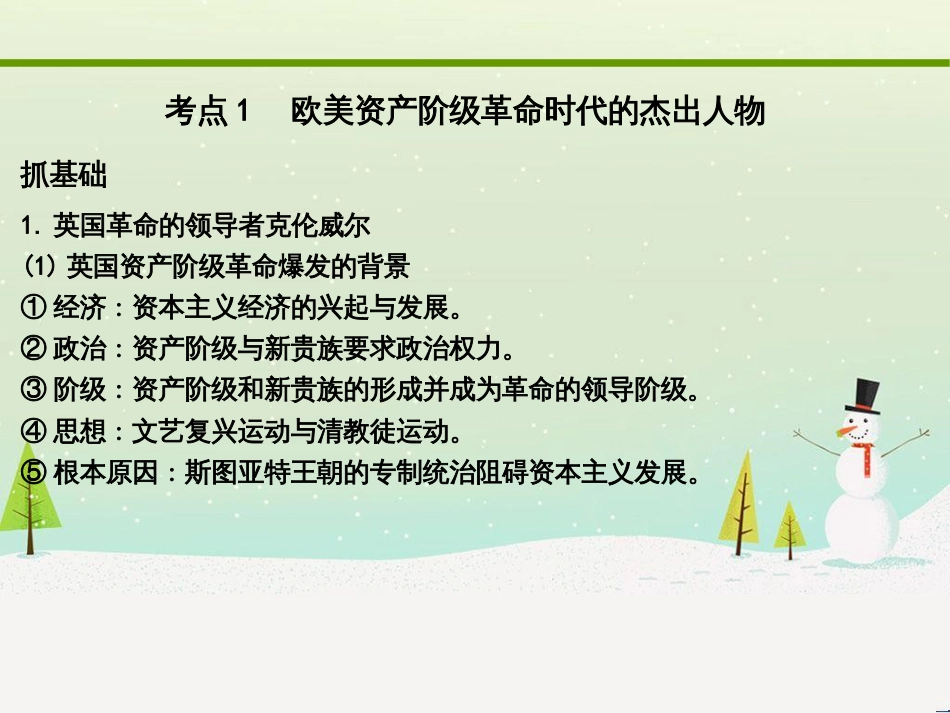 考点 1　欧美资产阶级革命时代的杰出人物

抓基础

1. 英国革命的领导者克伦威尔

(1) 英国资产阶级革命爆发的背景

① 经济：资本主义经济的兴起与发展。

② 政治：资产阶级与新贵族要求政治权力。

③ 阶级：资产阶级和新贵族的形成并成为革命的领导阶级。

④ 思想：文艺复兴运动与清教徒运动。

⑤ 根本原因：斯图亚特王朝的专制统治阻碍资本主义发展。